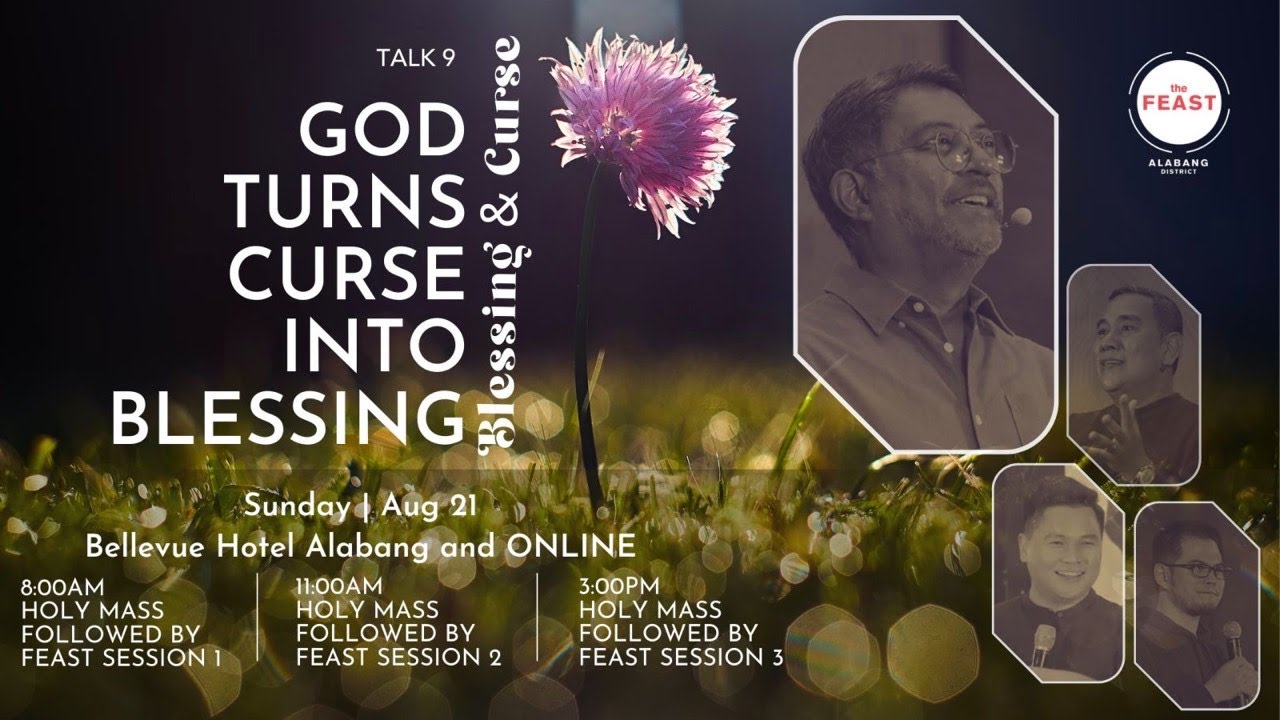 TALK 9

GOD TURNS CURSE INTO BLESSING

Blessing & Curse

the FEAST
ALABANG DISTRICT

Sunday | Aug 21
Bellevue Hotel Alabang and ONLINE

8:00AM
HOLY MASS
FOLLOWED BY
FEAST SESSION 1

11:00AM
HOLY MASS
FOLLOWED BY
FEAST SESSION 2

3:00PM
HOLY MASS
FOLLOWED BY
FEAST SESSION 3